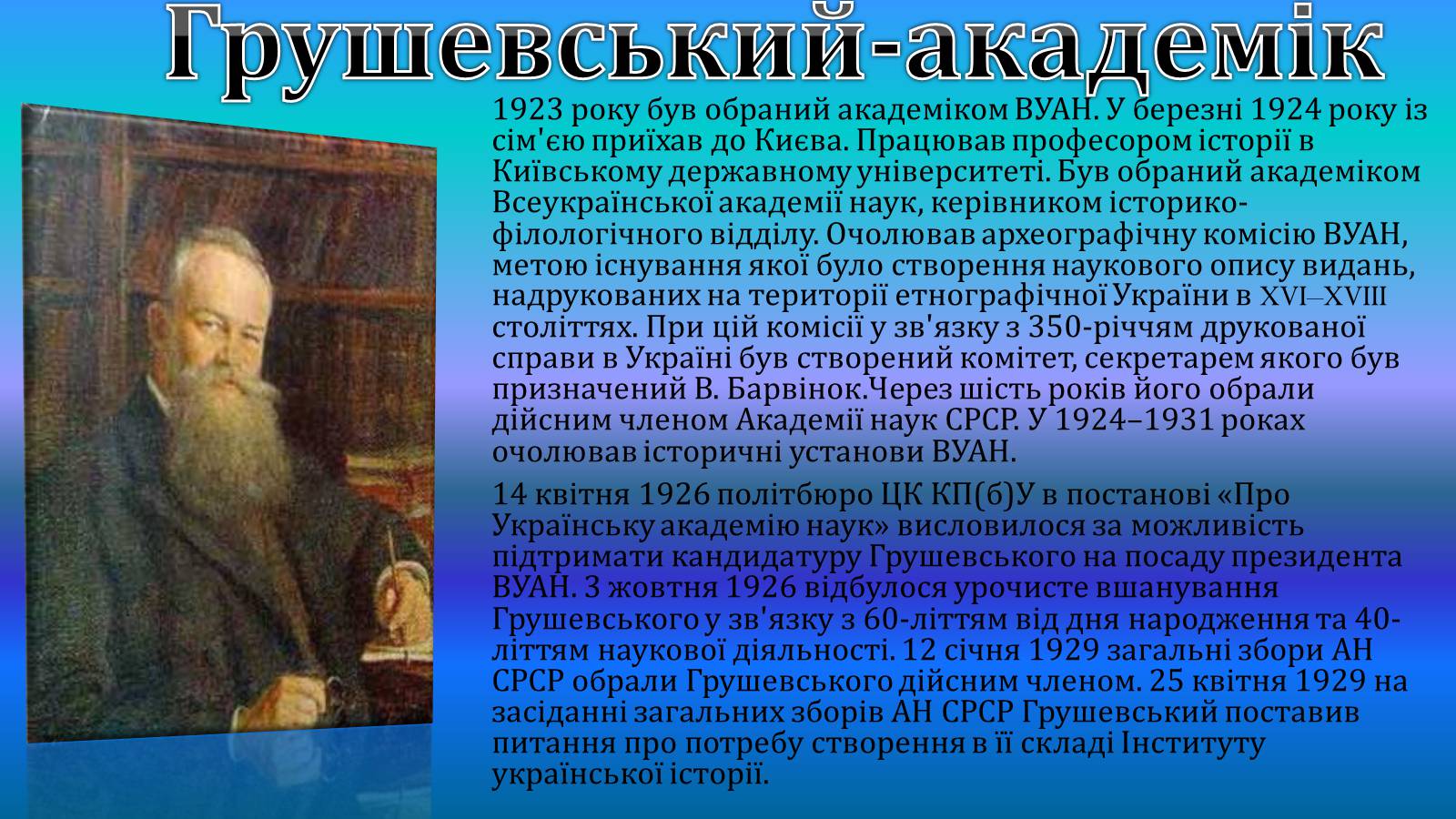 Грушевський-академік

1923 року був обраний академіком ВУАН. У березні 1924 року із сім'єю приїхав до Києва. Працював професором історії в Київському державному університеті. Був обраний академіком Всеукраїнської академії наук, керівником історико-філологічного відділу. Очолював археографічну комісію ВУАН, метою існування якої було створення наукового опису видань, надрукованих на території етнографічної України в XVI—XVIII століттях. При цій комісії у зв'язку з 350-річчям друкованої справи в Україні був створений комітет, секретарем якого був призначений В. Барвінок.Через шість років його обрали дійсним членом Академії наук СРСР. У 1924–1931 роках очолював історичні установи ВУАН.

14 квітня 1926 політбюро ЦК КП(б)У в постанові «Про Українську академію наук» висловилося за можливість підтримати кандидатуру Грушевського на посаду президента ВУАН. 3 жовтня 1926 відбулося урочисте вшанування Грушевського у зв'язку з 60-літтям від дня народження та 40-літтям наукової діяльності. 12 січня 1929 загальні збори АН СРСР обрали Грушевського дійсним членом. 25 квітня 1929 на засіданні загальних зборів АН СРСР Грушевський поставив питання про потребу створення в її складі Інституту української історії.